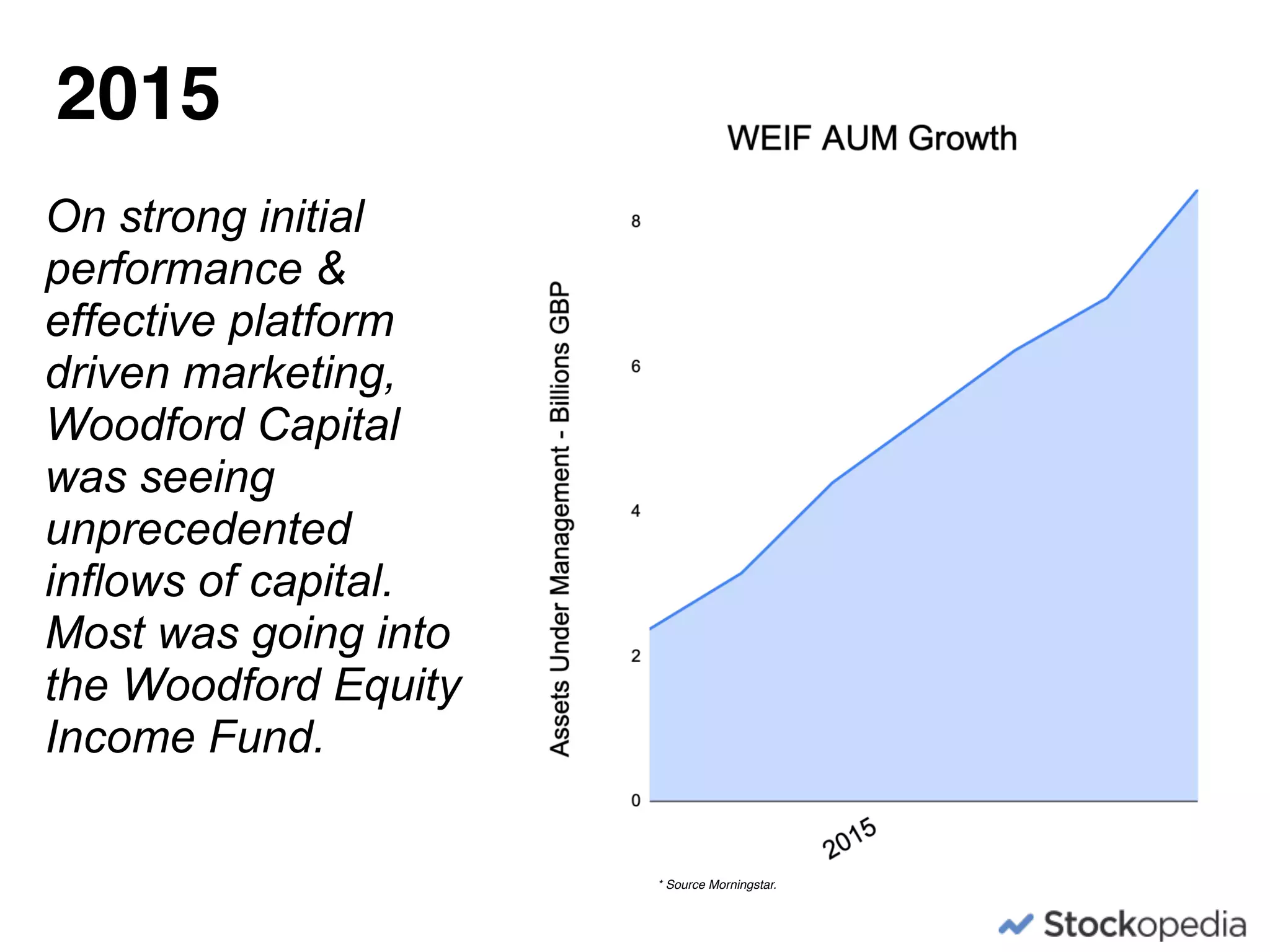 2015

On strong initial performance & effective platform driven marketing, Woodford Capital was seeing unprecedented inflows of capital. Most was going into the Woodford Equity Income Fund.

WEIF AUM Growth

Assets Under Management - Billions GBP

8
6
4
2
0

2015

* Source Morningstar.

Stockopedia